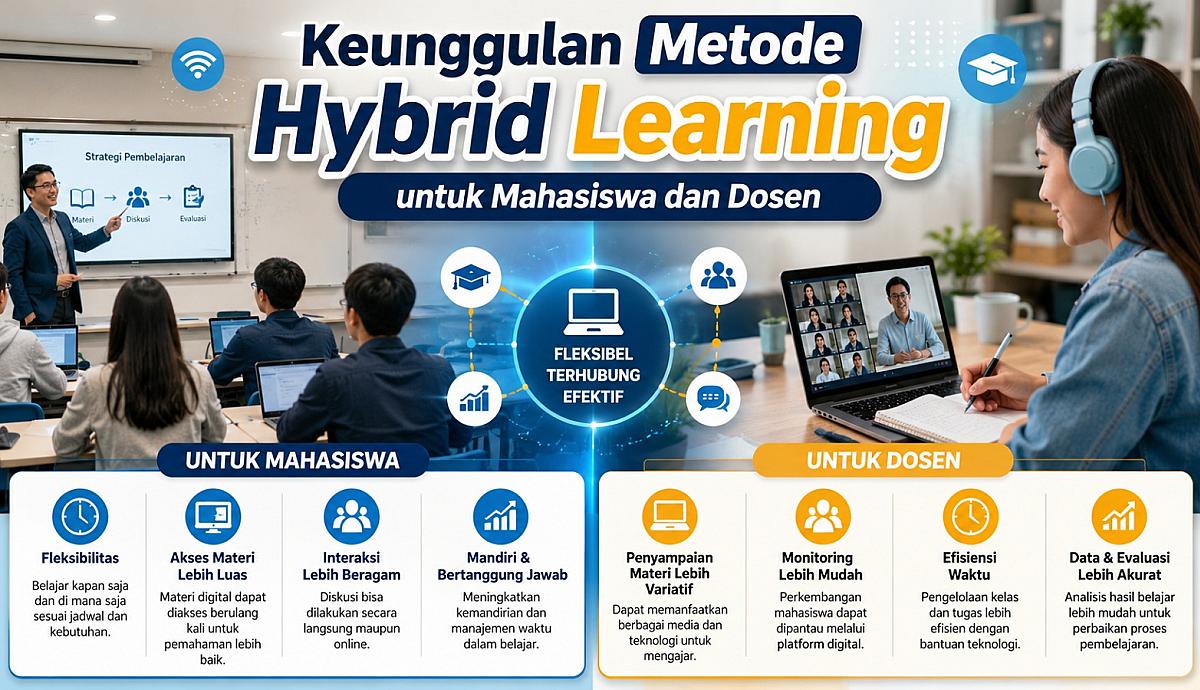 Keunggulan Metode Hybrid Learning

untuk Mahasiswa dan Dosen

Strategi Pembelajaran

Materi → Diskusi → Evaluasi

FLEKSIBEL
TERHUBUNG
EFEKTIF

UNTUK MAHASISWA

Fleksibilitas
Belajar kapan saja dan di mana saja sesuai jadwal dan kebutuhan.

Akses Materi Lebih Luas
Materi digital dapat diakses berulang kali untuk pemahaman lebih baik.

Interaksi Lebih Beragam
Diskusi bisa dilakukan secara langsung maupun online.

Mandiri & Bertanggung Jawab
Meningkatkan kemandirian dan manajemen waktu dalam belajar.

UNTUK DOSEN

Penyampaian Materi Lebih Variatif
Dapat memanfaatkan berbagai media dan teknologi untuk mengajar.

Monitoring Lebih Mudah
Perkembangan mahasiswa dapat dipantau melalui platform digital.

Efisiensi Waktu
Pengelolaan kelas dan tugas lebih efisien dengan bantuan teknologi.

Data & Evaluasi Lebih Akurat
Analisis hasil belajar lebih mudah untuk perbaikan proses pembelajaran.